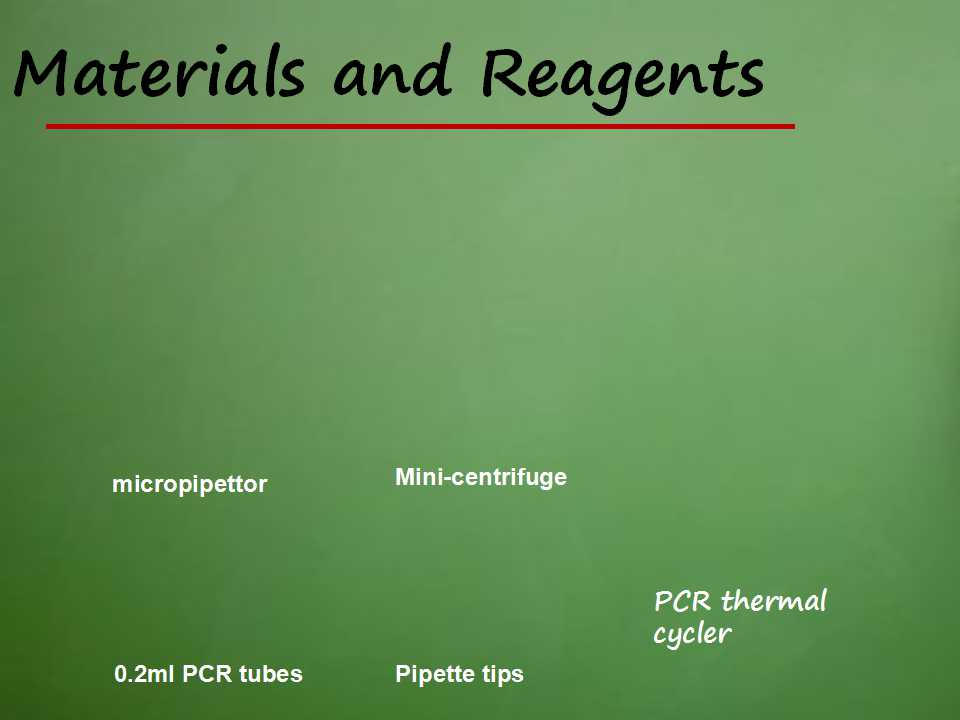 Materials and Reagents

micropipettor

Mini-centrifuge

PCR thermal cycler

0.2ml PCR tubes

Pipette tips